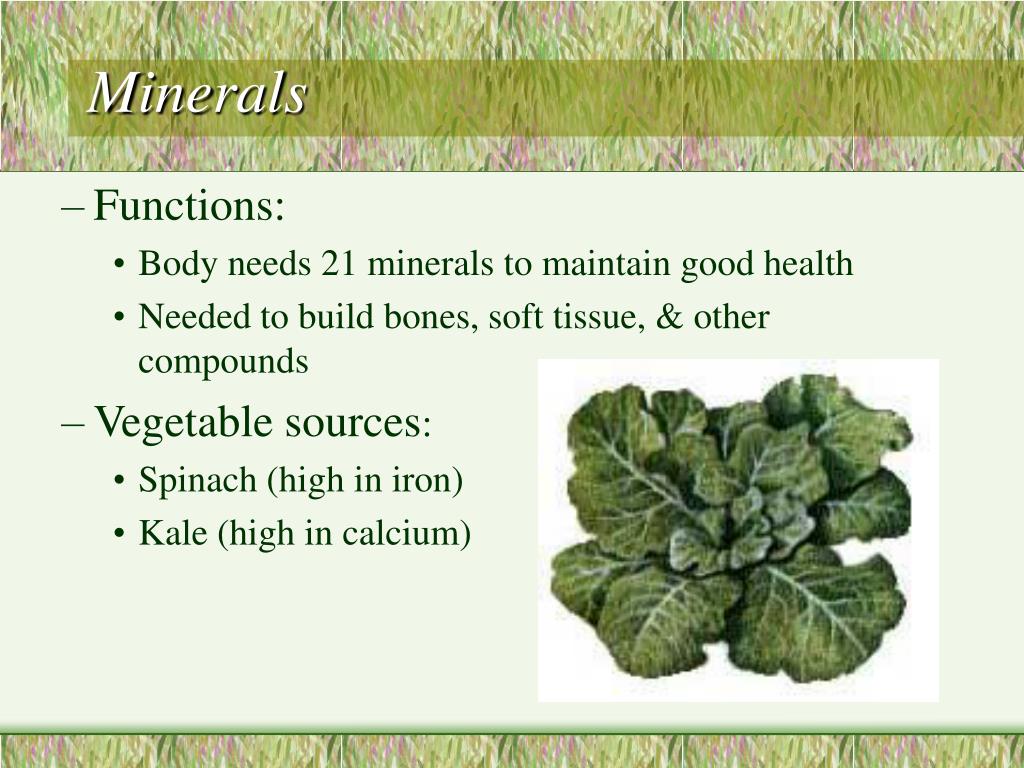 Minerals

– Functions:

• Body needs 21 minerals to maintain good health

• Needed to build bones, soft tissue, & other compounds

– Vegetable sources:

• Spinach (high in iron)

• Kale (high in calcium)